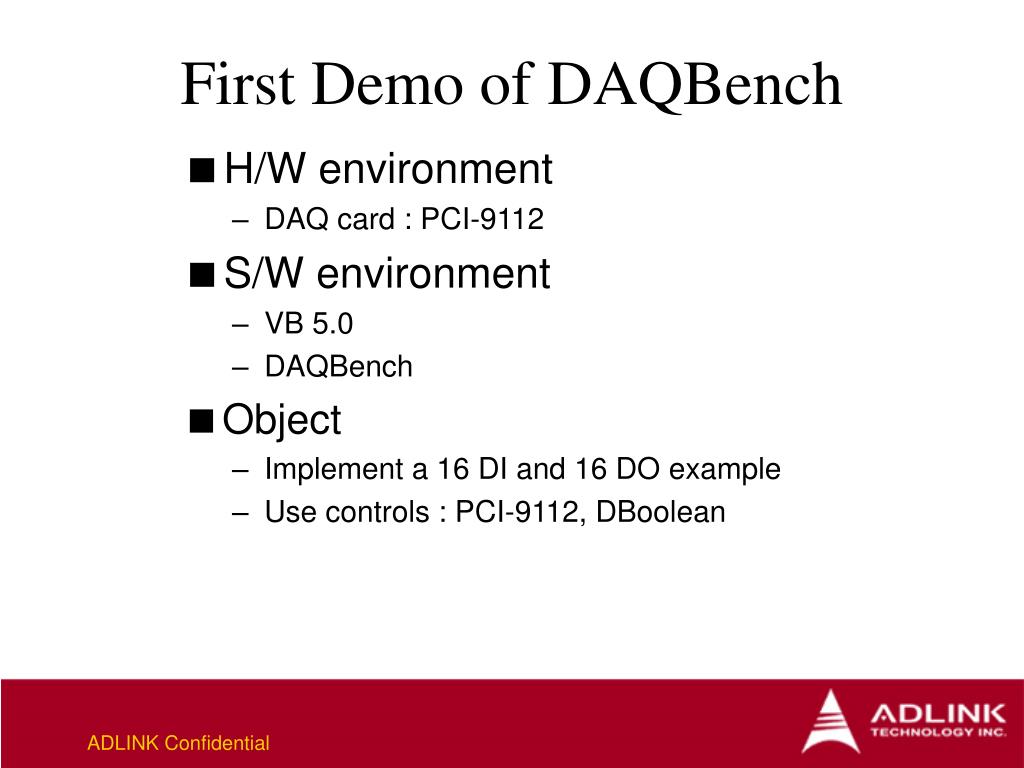 First Demo of DAQBench

■ H/W environment
– DAQ card : PCI-9112

■ S/W environment
– VB 5.0
– DAQBench

■ Object
– Implement a 16 DI and 16 DO example
– Use controls : PCI-9112, DBoolean

ADLINK Confidential

ADLINK TECHNOLOGY INC.